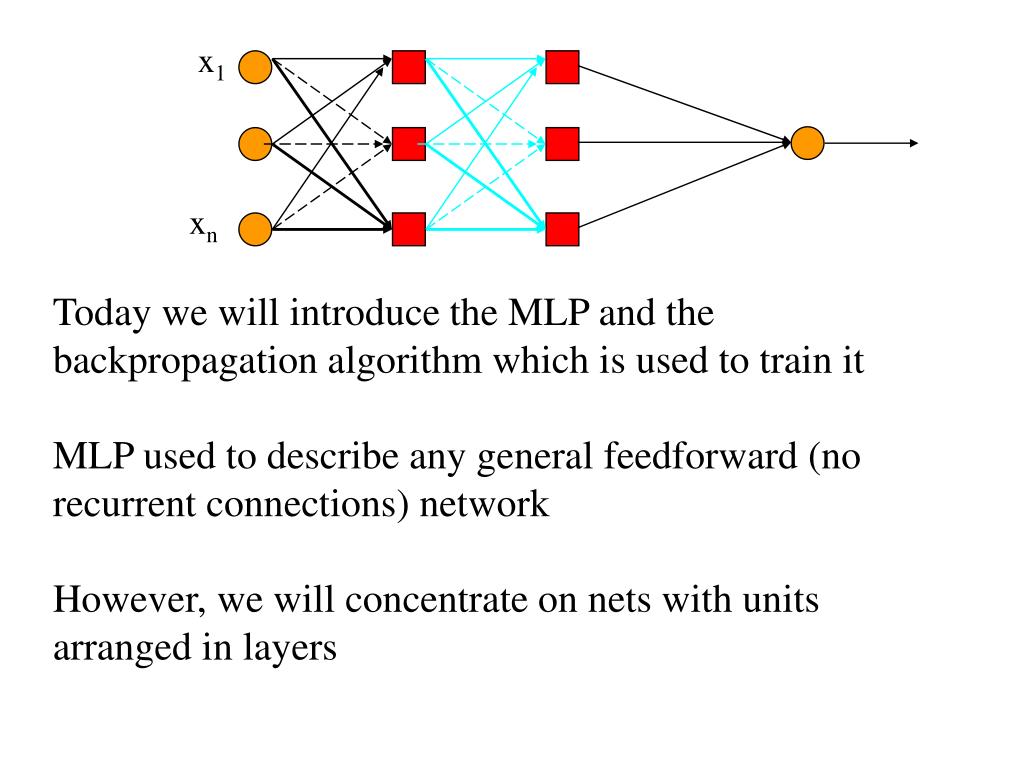 $x_1$

$x_n$

Today we will introduce the MLP and the backpropagation algorithm which is used to train it

MLP used to describe any general feedforward (no recurrent connections) network

However, we will concentrate on nets with units arranged in layers